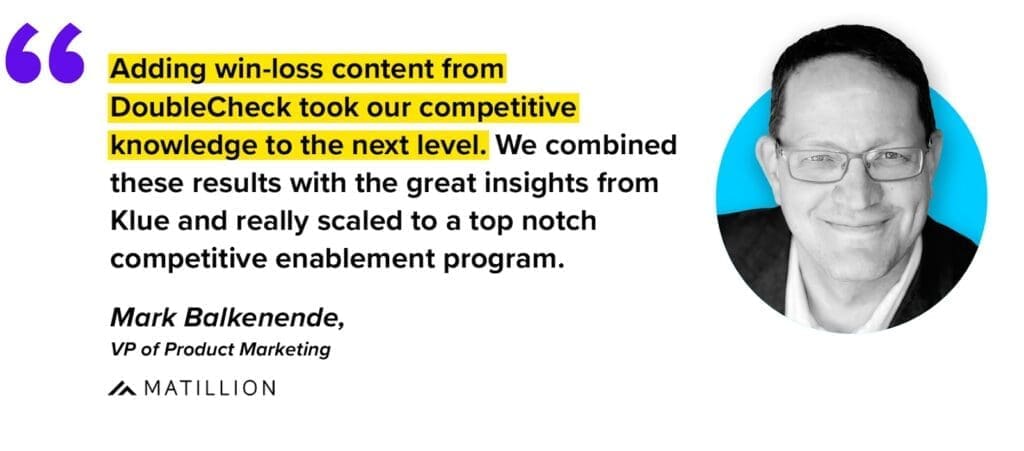 “

Adding win-loss content from DoubleCheck took our competitive knowledge to the next level. We combined these results with the great insights from Klue and really scaled to a top notch competitive enablement program.

Mark Balkenende,
VP of Product Marketing

MATILLION